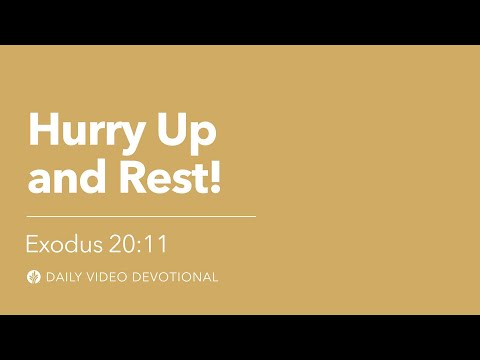 Hurry Up and Rest!

Exodus 20:11

DAILY VIDEO DEVOTIONAL